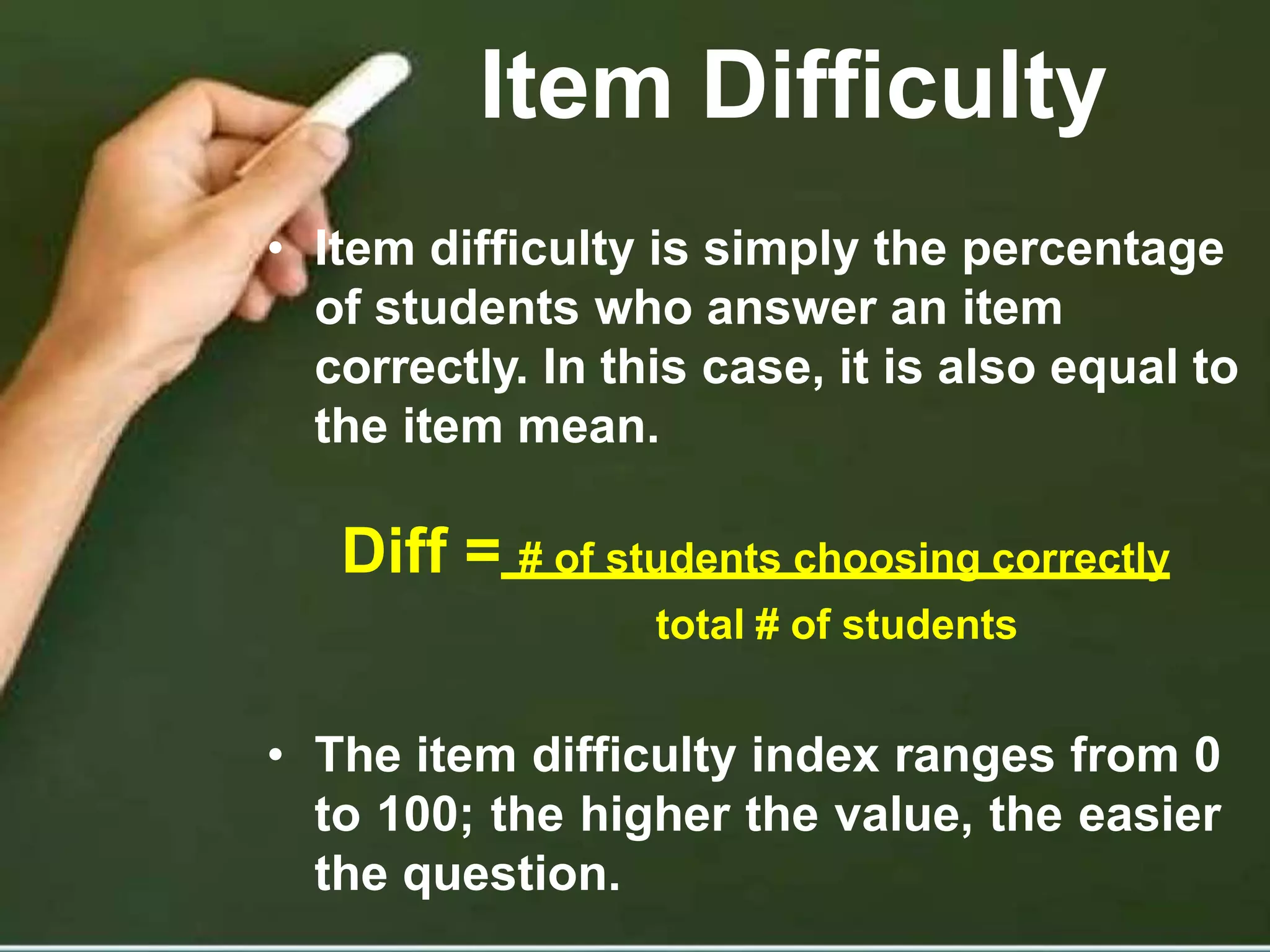 Item Difficulty

• Item difficulty is simply the percentage of students who answer an item correctly. In this case, it is also equal to the item mean.

$\text{Diff} = \frac{\text{\# of students choosing correctly}}{\text{total \# of students}}$

• The item difficulty index ranges from 0 to 100; the higher the value, the easier the question.